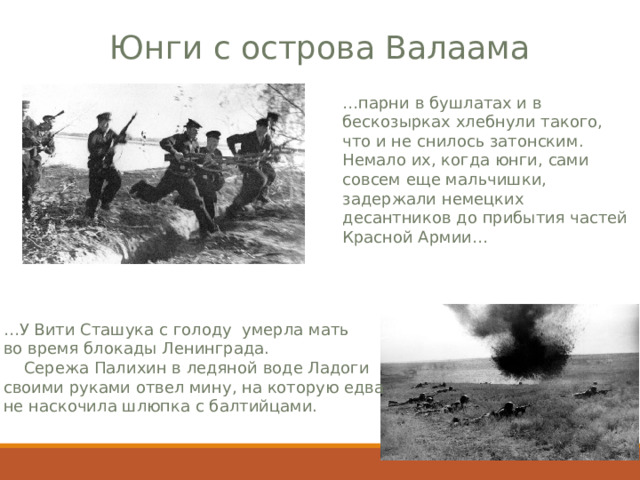 Юнги с острова Валаама

…парни в бушлатах и в бескозырках хлебнули такого, что и не снилось затонским. Немало их, когда юнги, сами совсем еще мальчишки, задержали немецких десантников до прибытия частей Красной Армии…

…У Вити Сташука с голоду умерла мать во время блокады Ленинграда.
Сережа Палихин в ледяной воде Ладоги своими руками отвел мину, на которую едва не наскочила шлюпка с балтийцами.